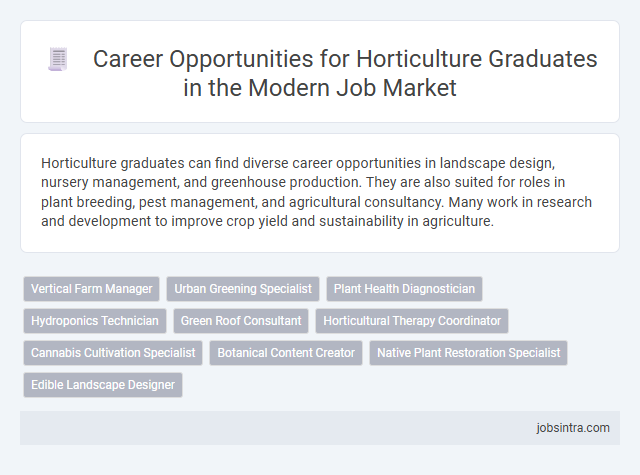 Career Opportunities for Horticulture Graduates in the Modern Job Market

Horticulture graduates can find diverse career opportunities in landscape design, nursery management, and greenhouse production. They are also suited for roles in plant breeding, pest management, and agricultural consultancy. Many work in research and development to improve crop yield and sustainability in agriculture.

Vertical Farm Manager
Urban Greening Specialist
Plant Health Diagnostician
Hydroponics Technician
Green Roof Consultant
Horticultural Therapy Coordinator
Cannabis Cultivation Specialist
Botanical Content Creator
Native Plant Restoration Specialist
Edible Landscape Designer

jobsintra.com